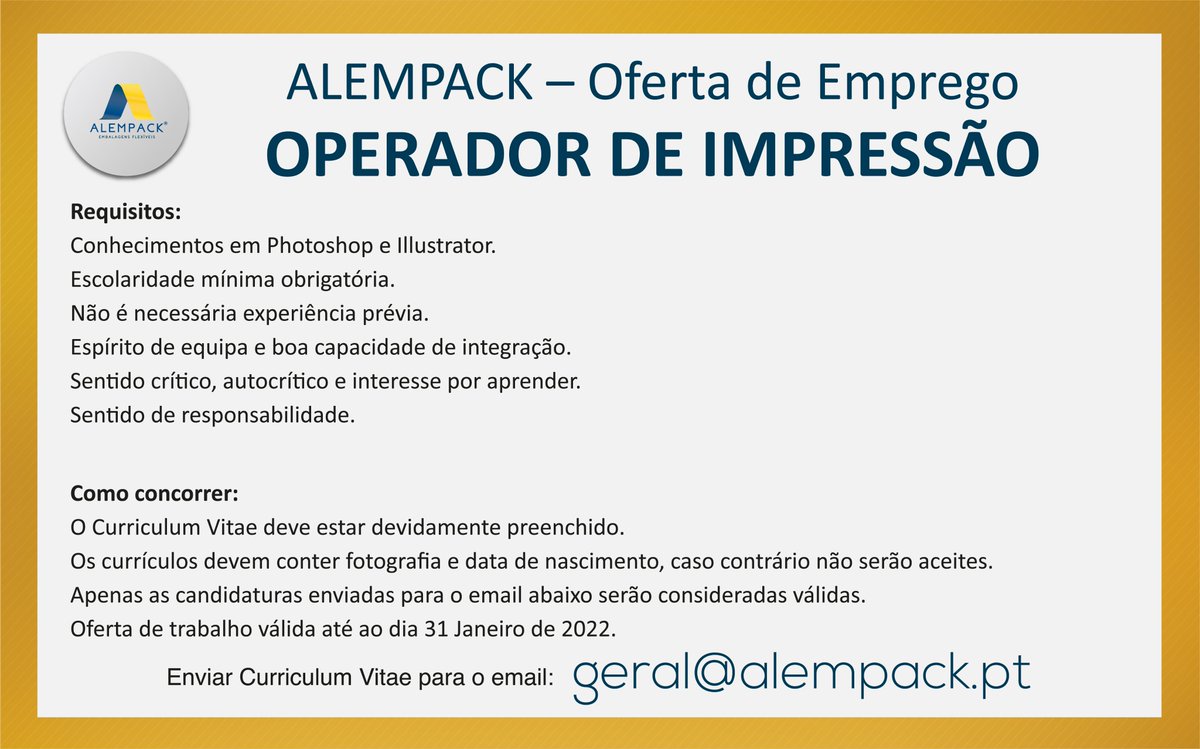 ALEMPACK®
EMBALAGENS FLEXÍVEIS

ALEMPACK – Oferta de Emprego
OPERADOR DE IMPRESSÃO

Requisitos:
Conhecimentos em Photoshop e Illustrator.
Escolaridade mínima obrigatória.
Não é necessária experiência prévia.
Espírito de equipa e boa capacidade de integração.
Sentido crítico, autocrítico e interesse por aprender.
Sentido de responsabilidade.

Como concorrer:
O Curriculum Vitae deve estar devidamente preenchido.
Os currículos devem conter fotografia e data de nascimento, caso contrário não serão aceites.
Apenas as candidaturas enviadas para o email abaixo serão consideradas válidas.
Oferta de trabalho válida até ao dia 31 Janeiro de 2022.

Enviar Curriculum Vitae para o email: geral@alempack.pt